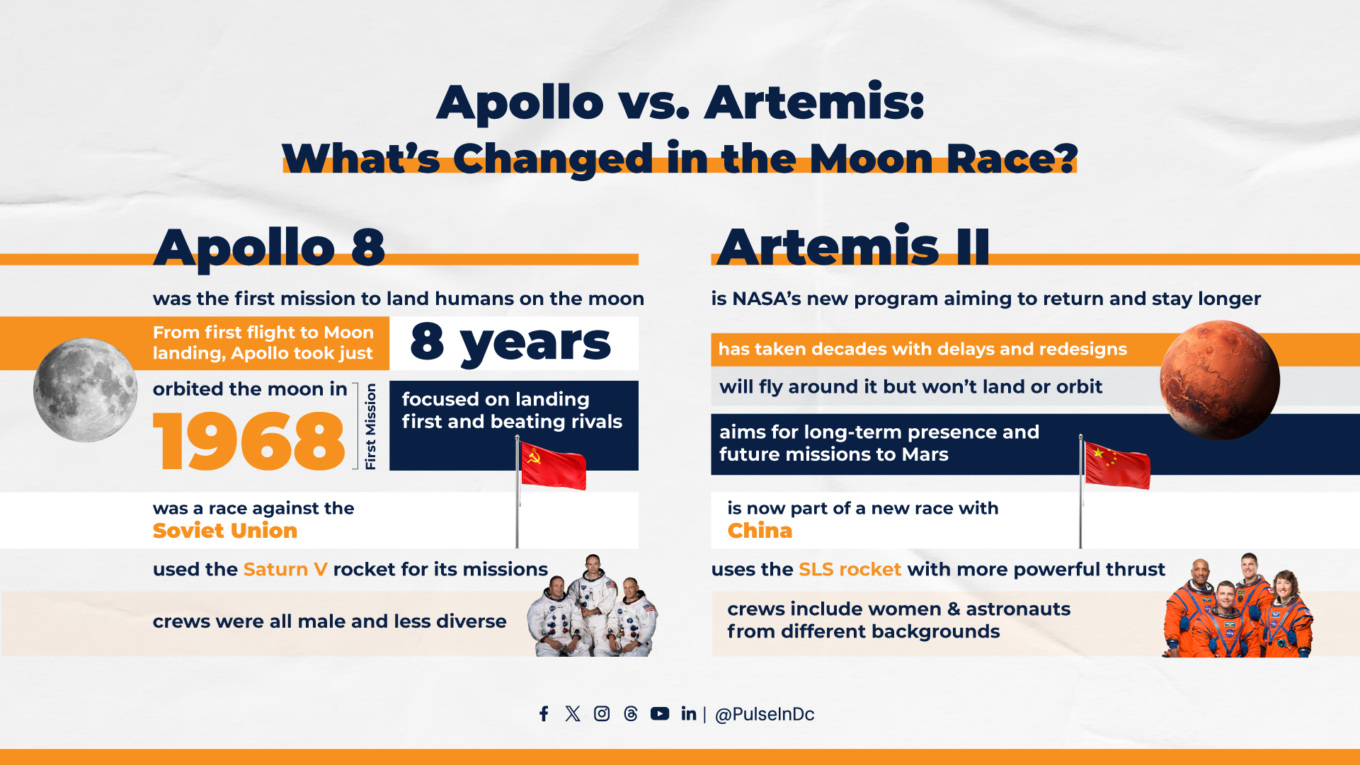 Apollo vs. Artemis:
What's Changed in the Moon Race?

Apollo 8

was the first mission to land humans on the moon

From first flight to Moon landing, Apollo took just

8 years

orbited the moon in

1968

First Mission

focused on landing first and beating rivals

was a race against the Soviet Union

used the Saturn V rocket for its missions

crews were all male and less diverse

Artemis II

is NASA's new program aiming to return and stay longer

has taken decades with delays and redesigns

will fly around it but won't land or orbit

aims for long-term presence and future missions to Mars

is now part of a new race with China

uses the SLS rocket with more powerful thrust

crews include women & astronauts from different backgrounds

| @PulseInDc